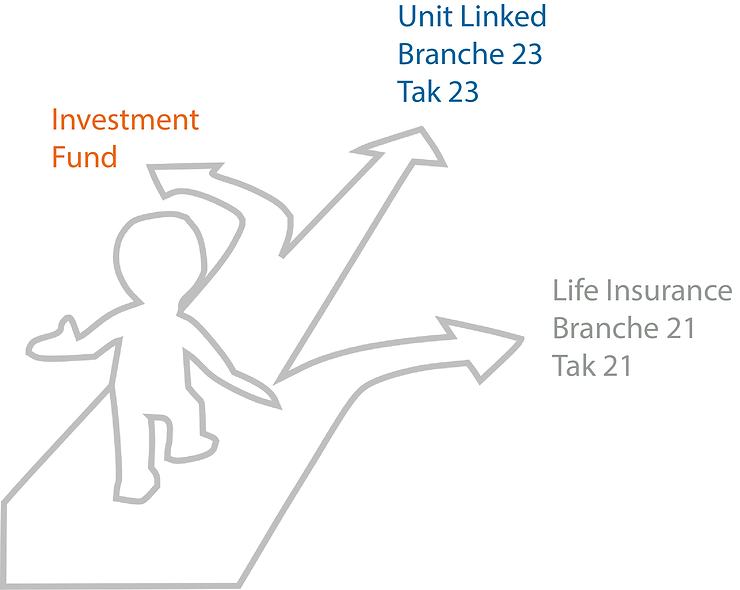 Unit Linked
Branche 23
Tak 23

Investment
Fund

Life Insurance
Branche 21
Tak 21